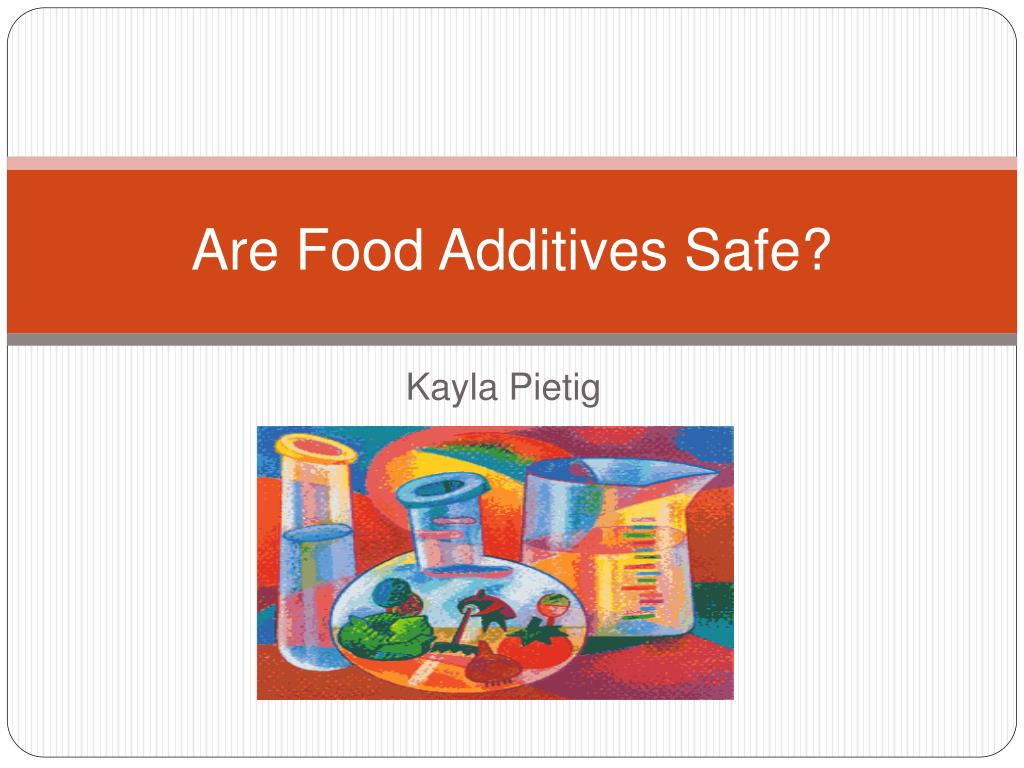 Are Food Additives Safe?

Kayla Pietig